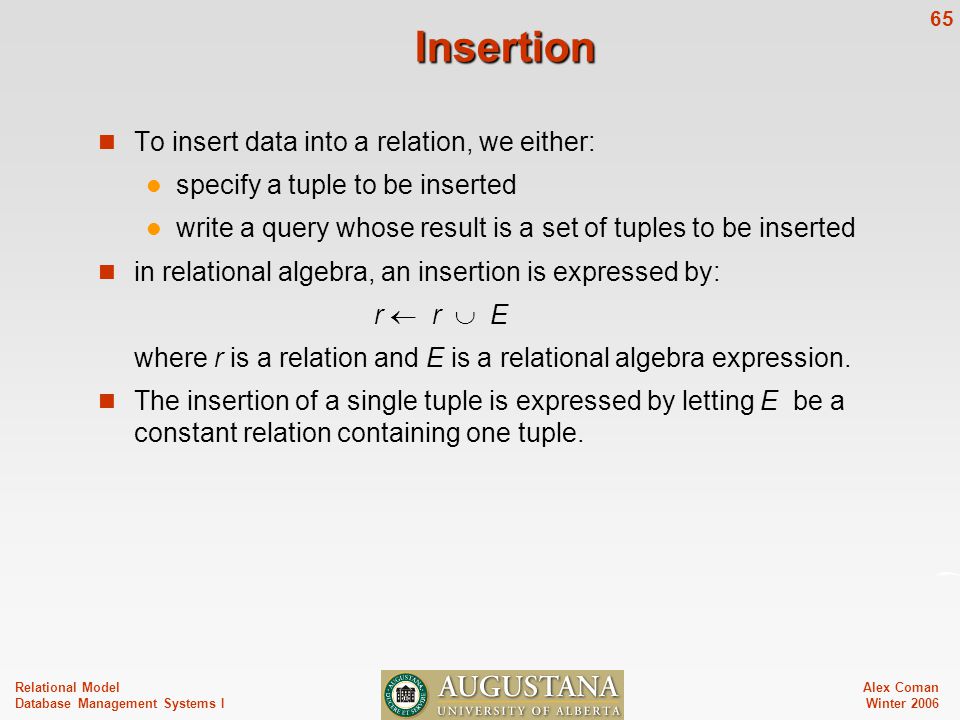 65

Insertion

To insert data into a relation, we either:

specify a tuple to be inserted

write a query whose result is a set of tuples to be inserted

in relational algebra, an insertion is expressed by:

$r \leftarrow r \cup E$

where $r$ is a relation and $E$ is a relational algebra expression.

The insertion of a single tuple is expressed by letting $E$ be a constant relation containing one tuple.

Relational Model
Database Management Systems I

AUGUSTANA
UNIVERSITY OF ALBERTA

Alex Coman
Winter 2006